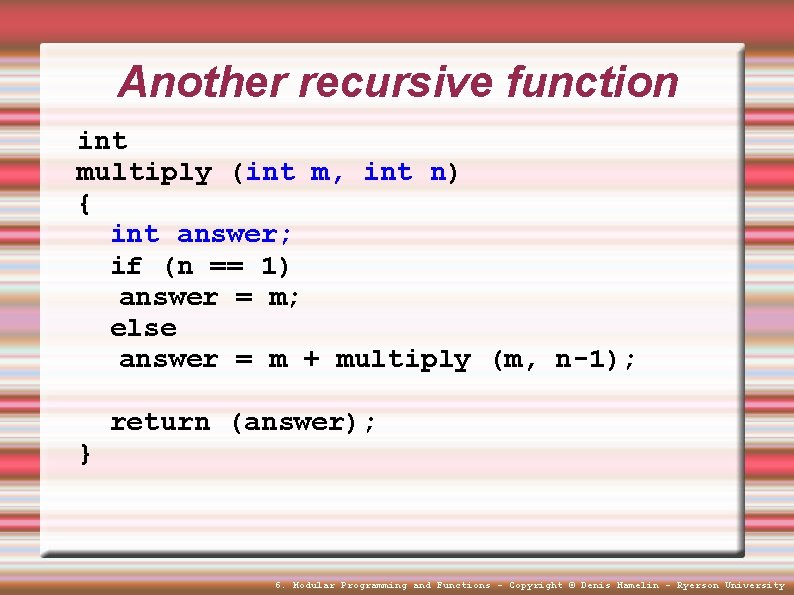 Another recursive function

int
multiply (int m, int n)
{
  int answer;
  if (n == 1)
   answer = m;
  else
   answer = m + multiply (m, n-1);

  return (answer);
}

6. Modular Programming and Functions - Copyright © Denis Hamelin - Ryerson University